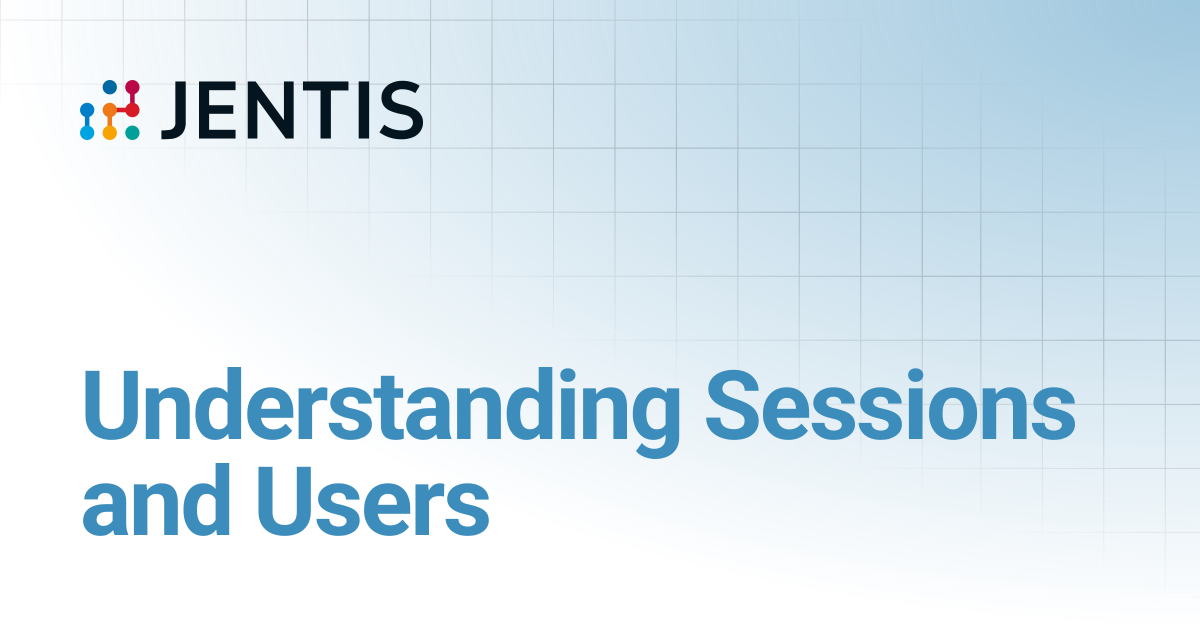 JENTIS

Understanding Sessions and Users